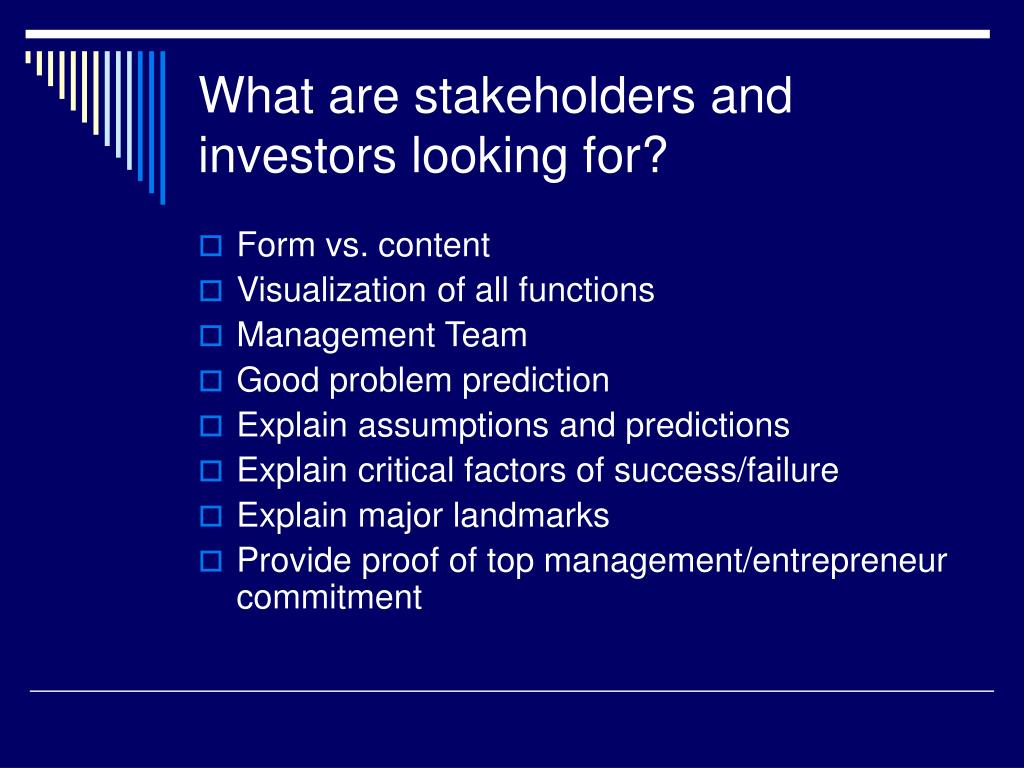 What are stakeholders and investors looking for?

- Form vs. content
- Visualization of all functions
- Management Team
- Good problem prediction
- Explain assumptions and predictions
- Explain critical factors of success/failure
- Explain major landmarks
- Provide proof of top management/entrepreneur commitment